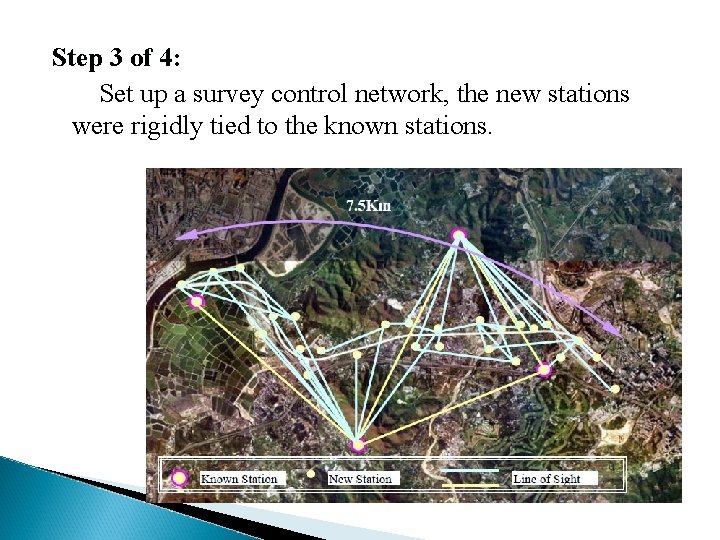 Step 3 of 4:

Set up a survey control network, the new stations were rigidly tied to the known stations.

7.5Km

Known Station
New Station
Line of Sight